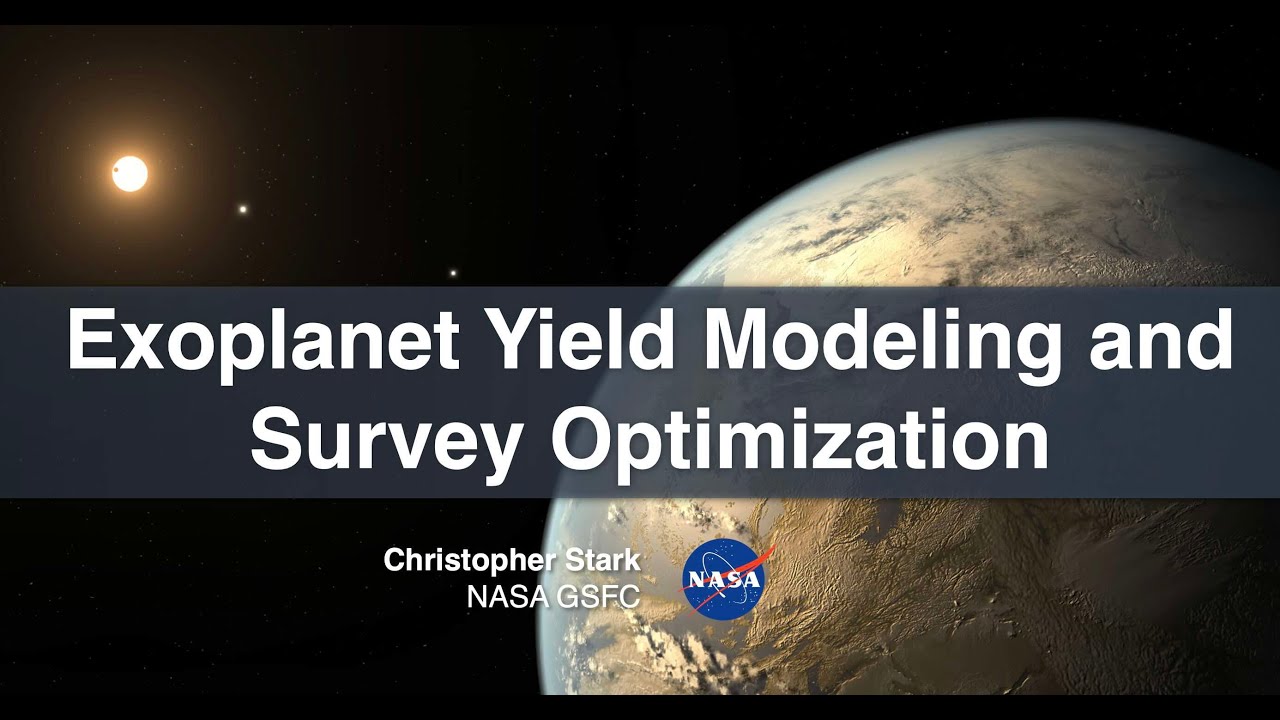 Exoplanet Yield Modeling and Survey Optimization

Christopher Stark
NASA GSFC

NASA